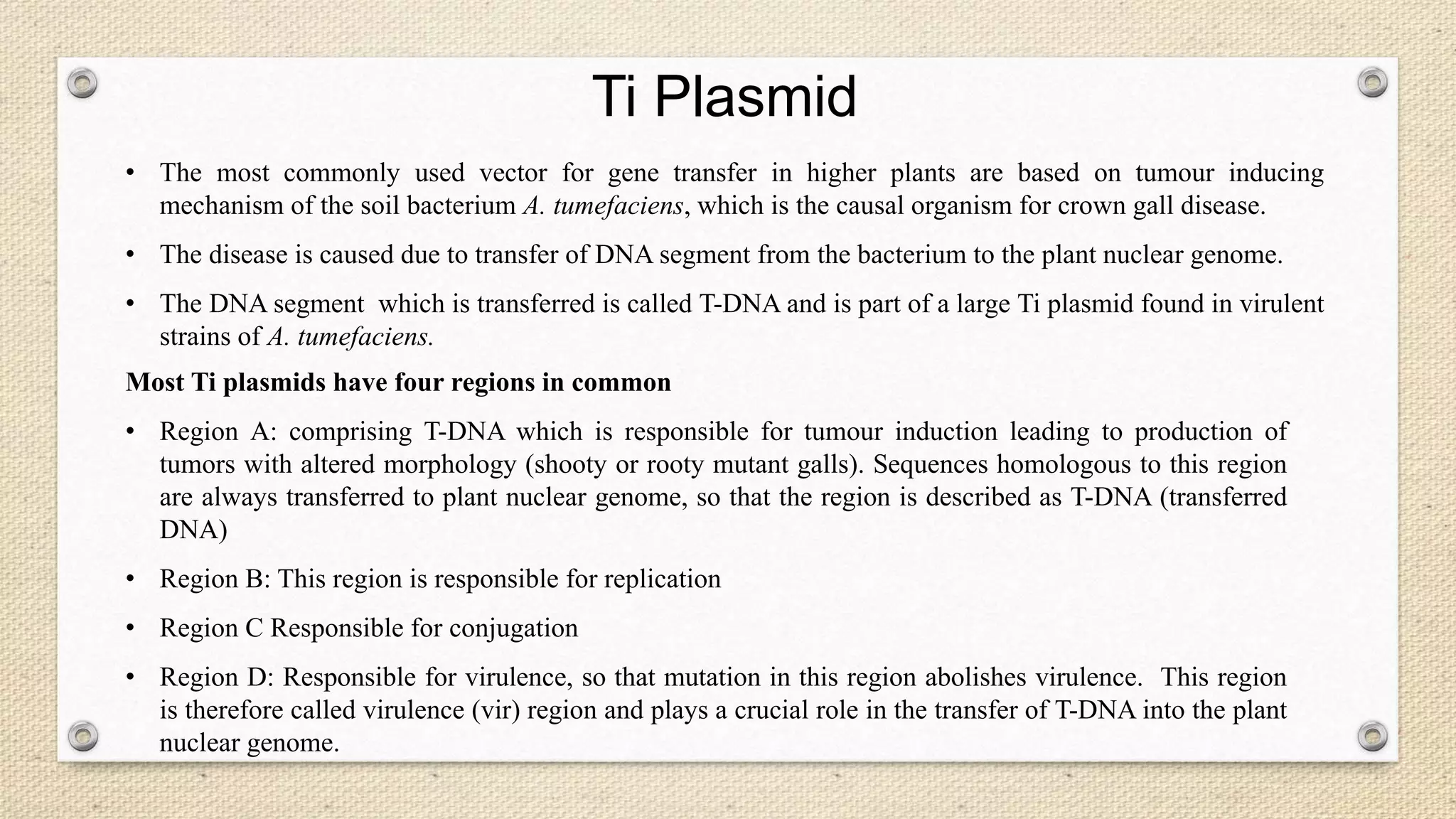 Ti Plasmid

• The most commonly used vector for gene transfer in higher plants are based on tumour inducing mechanism of the soil bacterium A. tumefaciens, which is the causal organism for crown gall disease.

• The disease is caused due to transfer of DNA segment from the bacterium to the plant nuclear genome.

• The DNA segment which is transferred is called T-DNA and is part of a large Ti plasmid found in virulent strains of A. tumefaciens.

Most Ti plasmids have four regions in common

• Region A: comprising T-DNA which is responsible for tumour induction leading to production of tumors with altered morphology (shooty or rooty mutant galls). Sequences homologous to this region are always transferred to plant nuclear genome, so that the region is described as T-DNA (transferred DNA)

• Region B: This region is responsible for replication

• Region C Responsible for conjugation

• Region D: Responsible for virulence, so that mutation in this region abolishes virulence. This region is therefore called virulence (vir) region and plays a crucial role in the transfer of T-DNA into the plant nuclear genome.